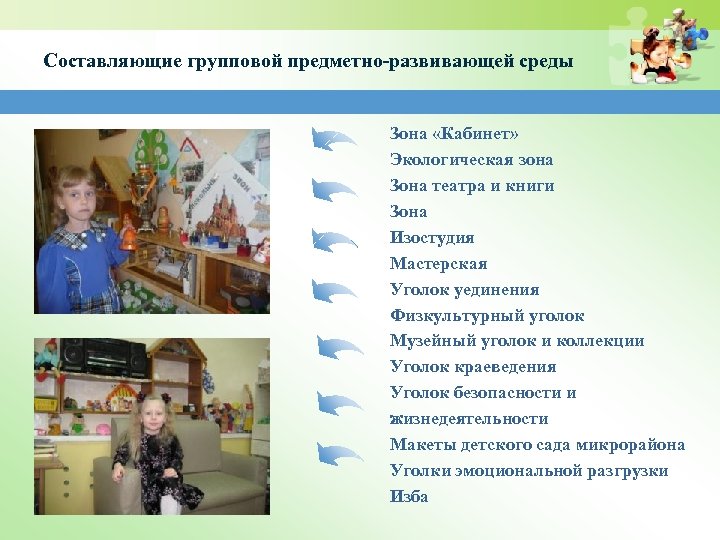 Составляющие групповой предметно-развивающей среды

Зона «Кабинет»
Экологическая зона
Зона театра и книги
Зона
Изостудия
Мастерская
Уголок уединения
Физкультурный уголок
Музейный уголок и коллекции
Уголок краеведения
Уголок безопасности и жизнедеятельности
Макеты детского сада микрорайона
Уголки эмоциональной разгрузки
Изба